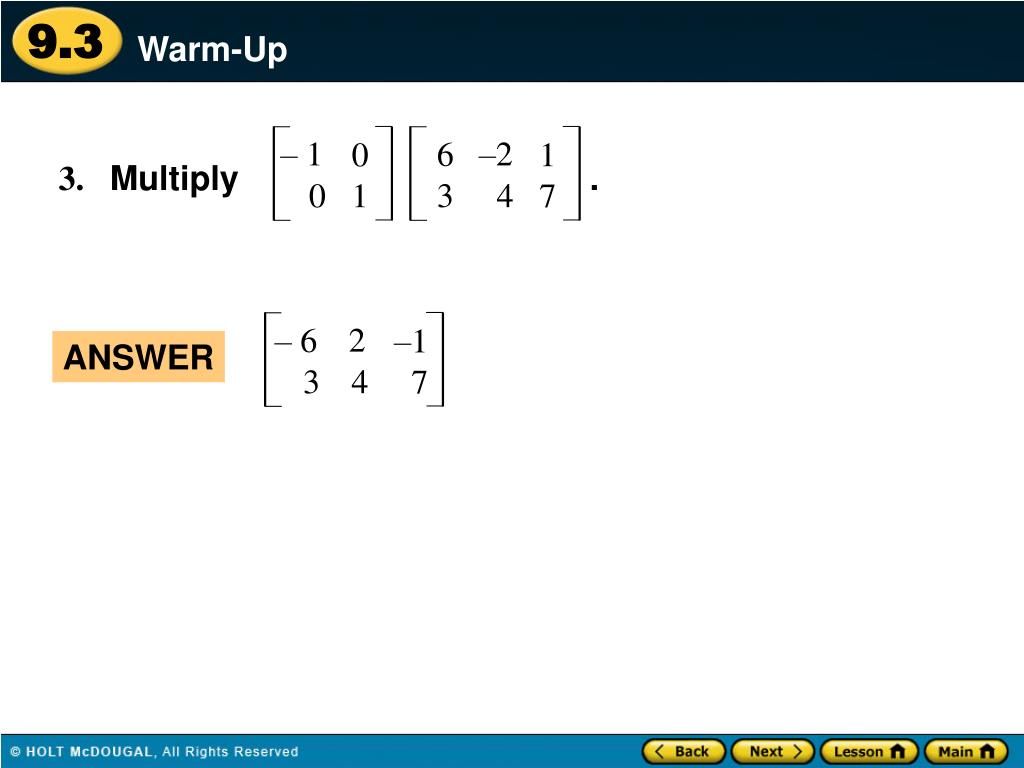 9.3 Warm-Up

3. Multiply $\begin{bmatrix} -1 & 0 \\ 0 & 1 \end{bmatrix} \begin{bmatrix} 6 & -2 & 1 \\ 3 & 4 & 7 \end{bmatrix}$.

ANSWER $\begin{bmatrix} -6 & 2 & -1 \\ 3 & 4 & 7 \end{bmatrix}$

© HOLT McDOUGAL, All Rights Reserved

Back Next Lesson Main